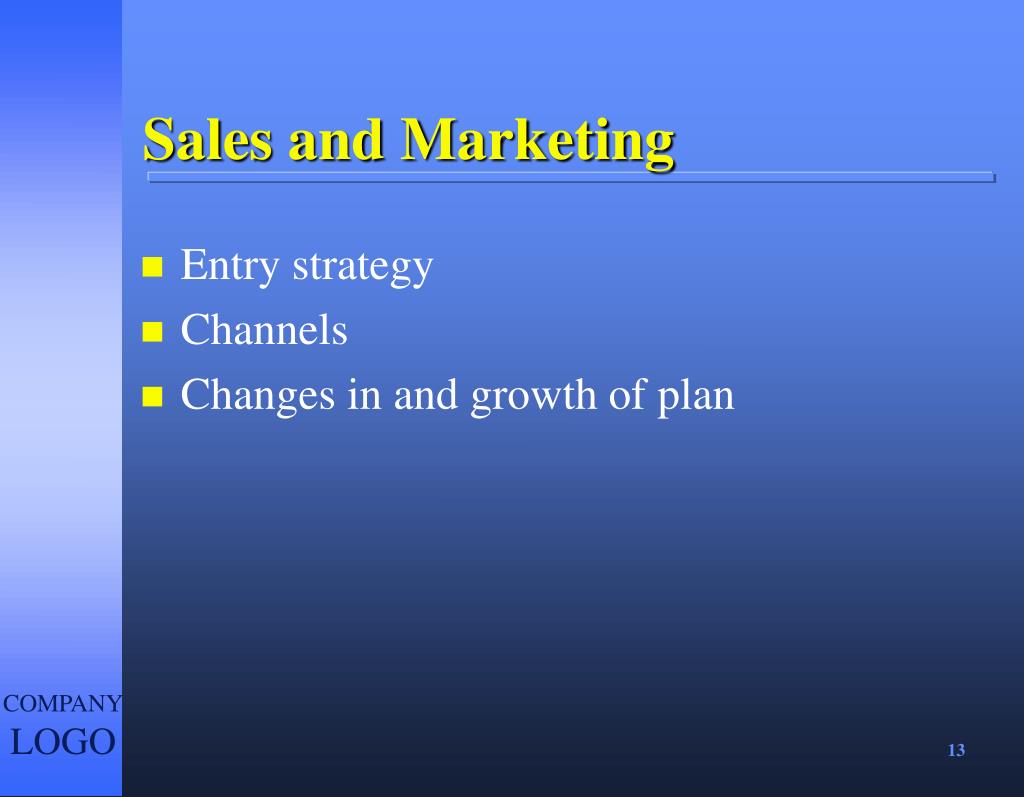 Sales and Marketing

- Entry strategy
- Channels
- Changes in and growth of plan

COMPANY
LOGO

13